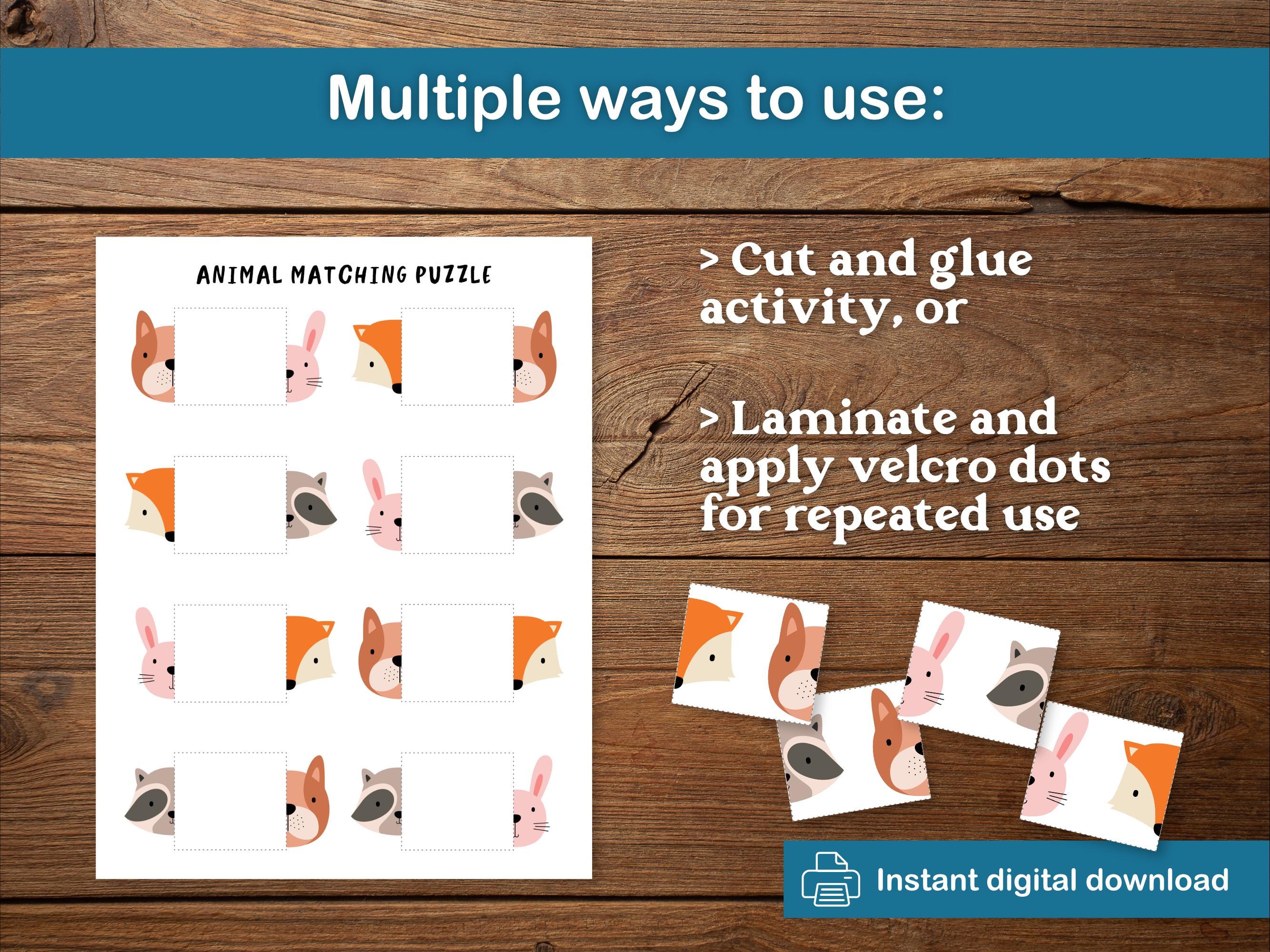 Multiple ways to use:

ANIMAL MATCHING PUZZLE

> Cut and glue activity, or

> Laminate and apply velcro dots for repeated use

Instant digital download